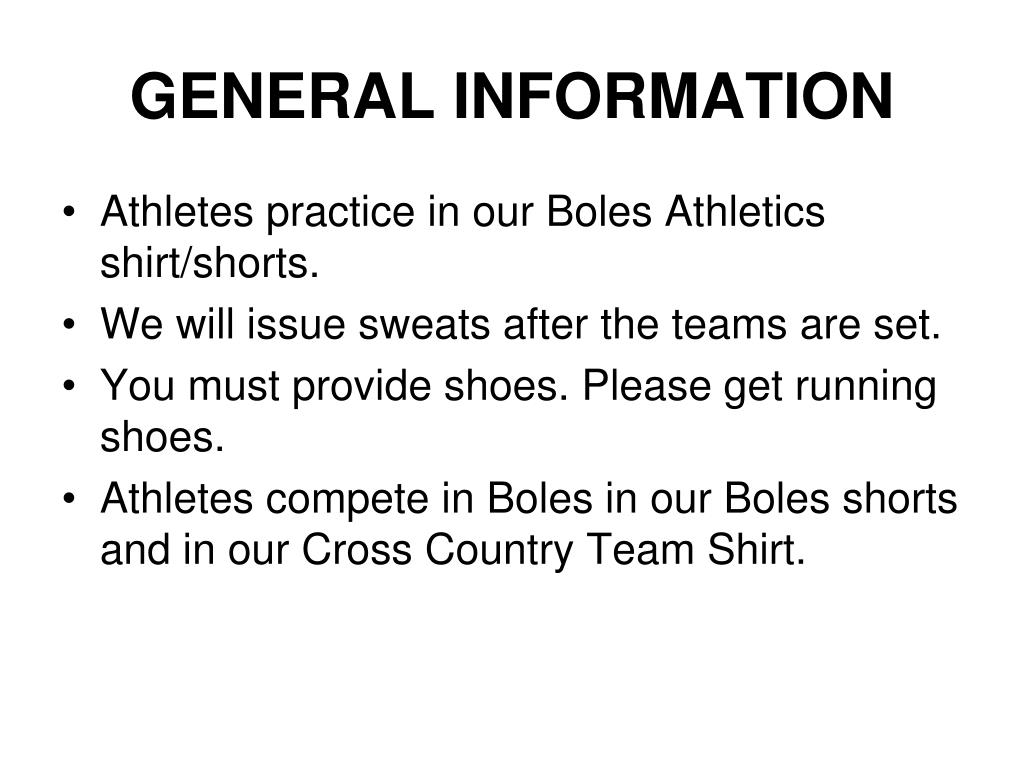 GENERAL INFORMATION

• Athletes practice in our Boles Athletics shirt/shorts.
• We will issue sweats after the teams are set.
• You must provide shoes. Please get running shoes.
• Athletes compete in Boles in our Boles shorts and in our Cross Country Team Shirt.